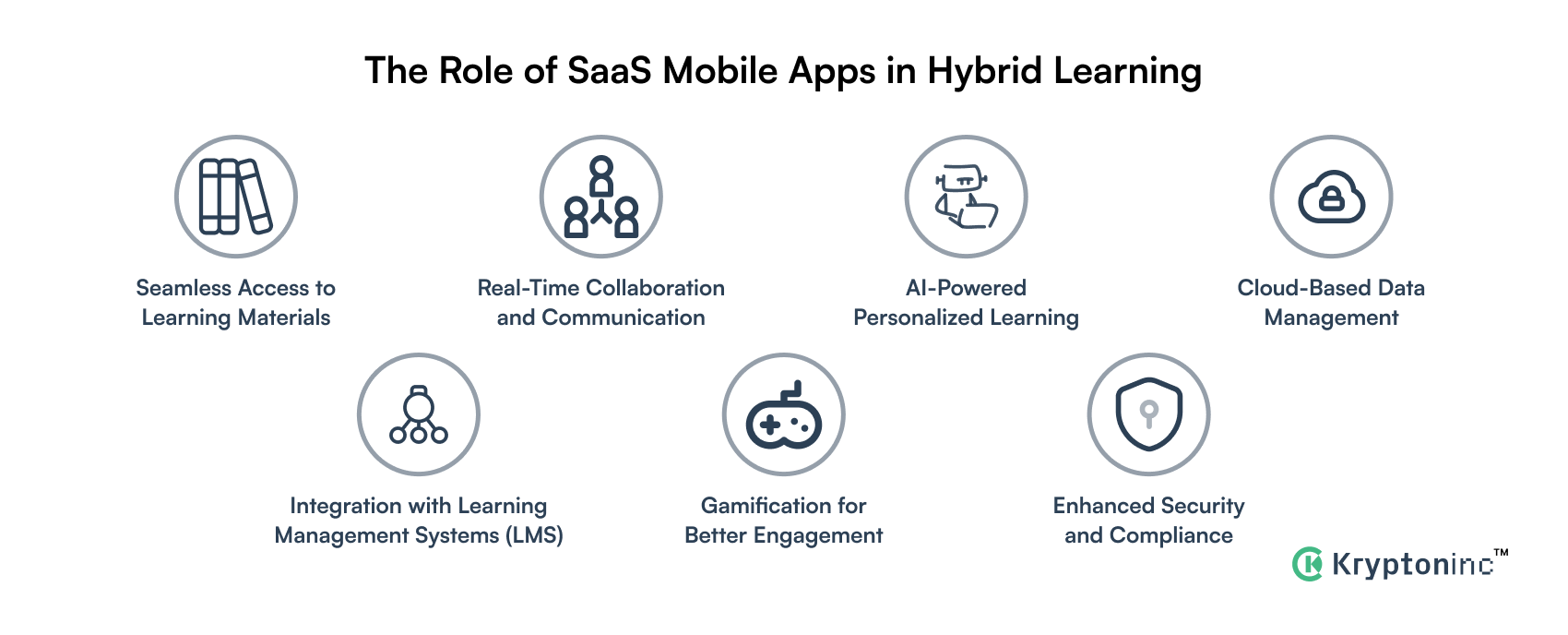 The Role of SaaS Mobile Apps in Hybrid Learning

Seamless Access to Learning Materials

Real-Time Collaboration and Communication

AI-Powered Personalized Learning

Cloud-Based Data Management

Integration with Learning Management Systems (LMS)

Gamification for Better Engagement

Enhanced Security and Compliance

Kryptoninc™